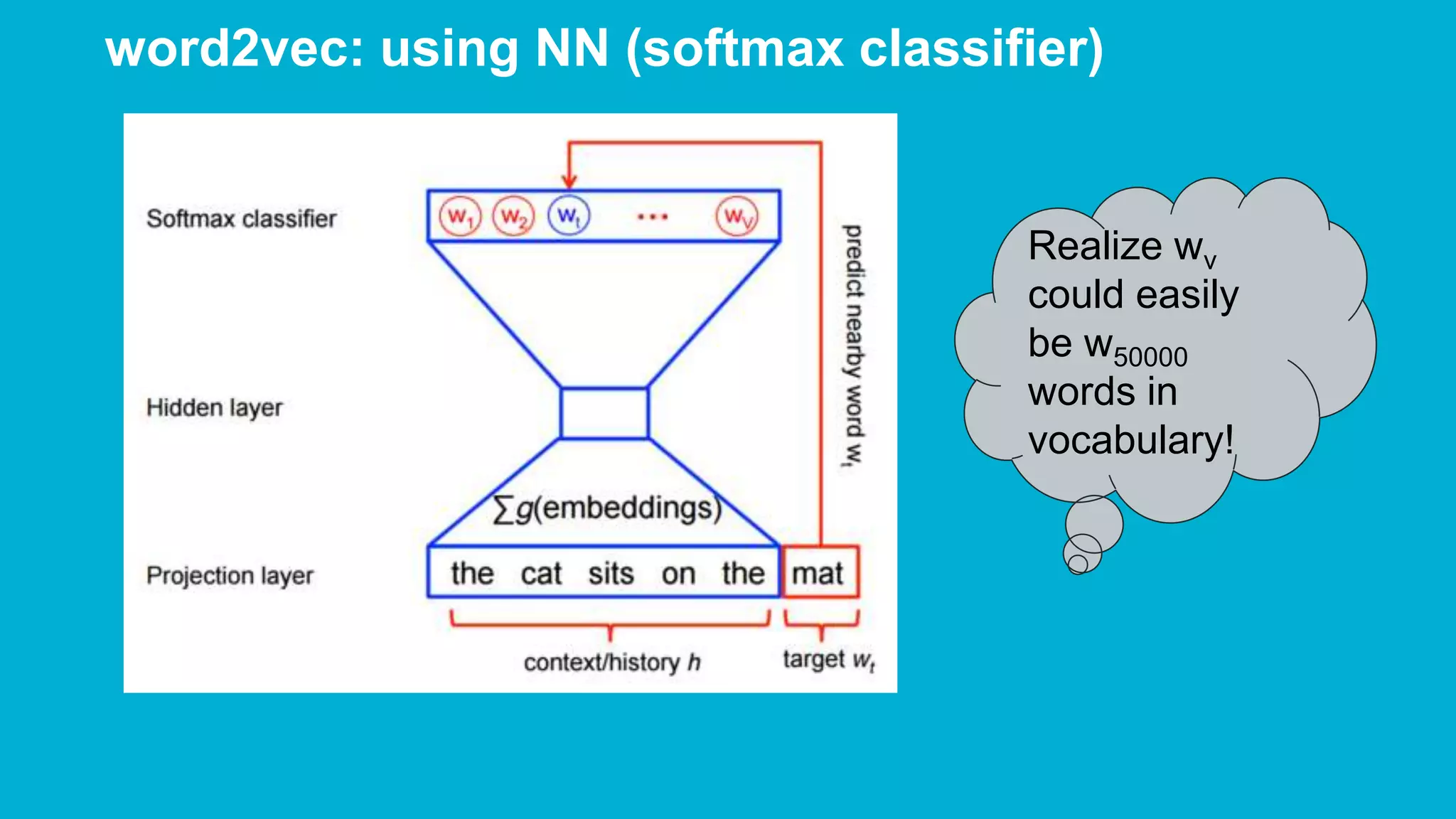 word2vec: using NN (softmax classifier)

Softmax classifier

$w_1$ $w_2$ $w_t$ ... $w_V$

predict nearby word $w_t$

Hidden layer

$\sum g$(embeddings)

Projection layer

the cat sits on the mat

context/history $h$

target $w_t$

Realize $w_v$ could easily be $w_{50000}$ words in vocabulary!